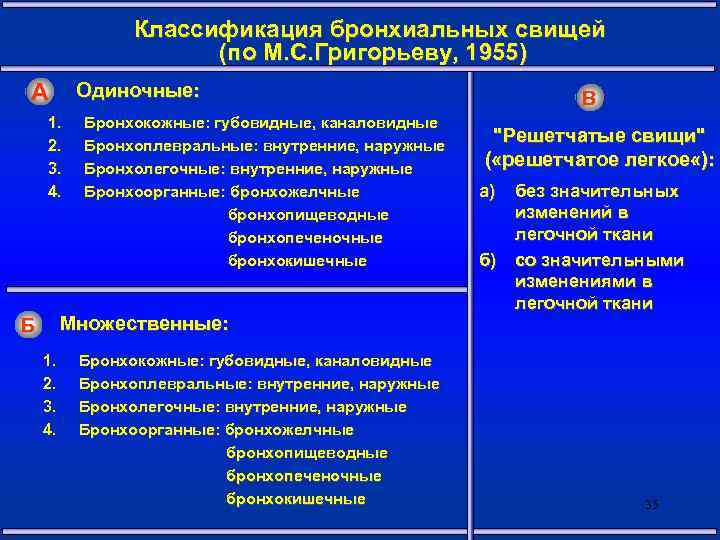 Классификация бронхиальных свищей
(по М.С.Григорьеву, 1955)

А Одиночные:

1. Бронхокожные: губовидные, каналовидные
2. Бронхоплевральные: внутренние, наружные
3. Бронхолегочные: внутренние, наружные
4. Бронхоорганные: бронхожелчные
бронхопищеводные
бронхопеченочные
бронхокишечные

Б Множественные:

1. Бронхокожные: губовидные, каналовидные
2. Бронхоплевральные: внутренние, наружные
3. Бронхолегочные: внутренние, наружные
4. Бронхоорганные: бронхожелчные
бронхопищеводные
бронхопеченочные
бронхокишечные

В

"Решетчатые свищи" («решетчатое легкое«):

а) без значительных изменений в легочной ткани
б) со значительными изменениями в легочной ткани

35